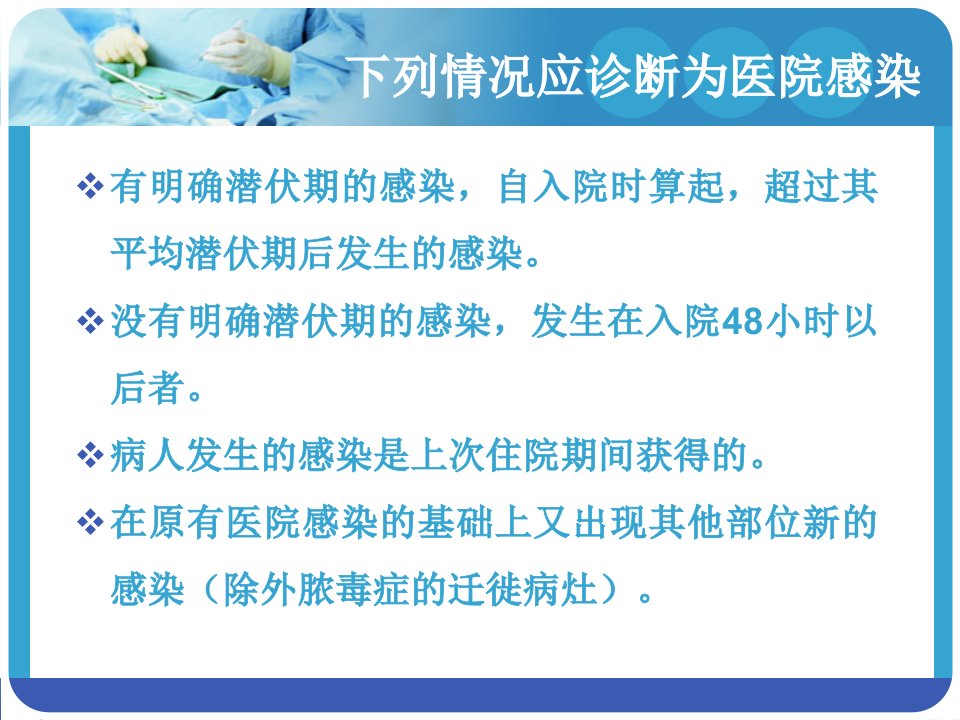 下列情况应诊断为医院感染

❖ 有明确潜伏期的感染，自入院时算起，超过其平均潜伏期后发生的感染。

❖ 没有明确潜伏期的感染，发生在入院48小时以后者。

❖ 病人发生的感染是上次住院期间获得的。

❖ 在原有医院感染的基础上又出现其他部位新的感染（除外脓毒症的迁徙病灶）。